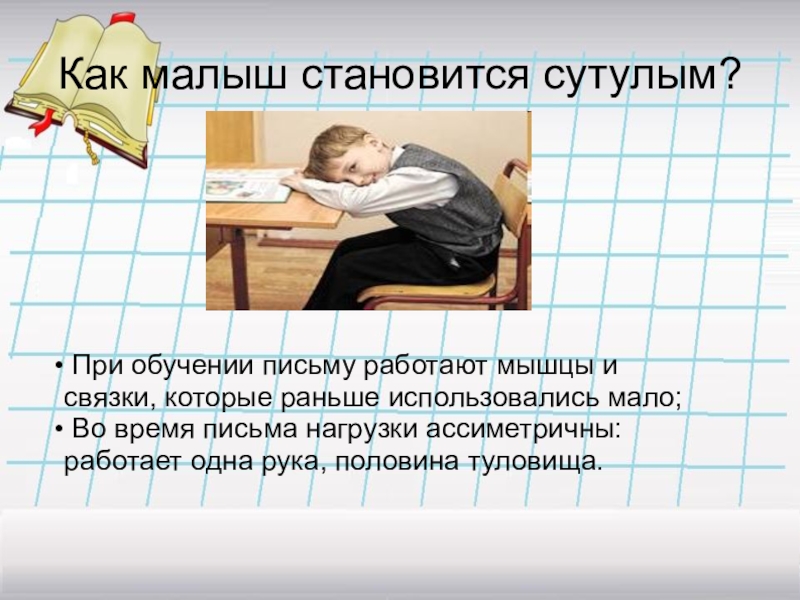 Как малыш становится сутулым?

• При обучении письму работают мышцы и связки, которые раньше использовались мало;
• Во время письма нагрузки ассиметричны: работает одна рука, половина туловища.